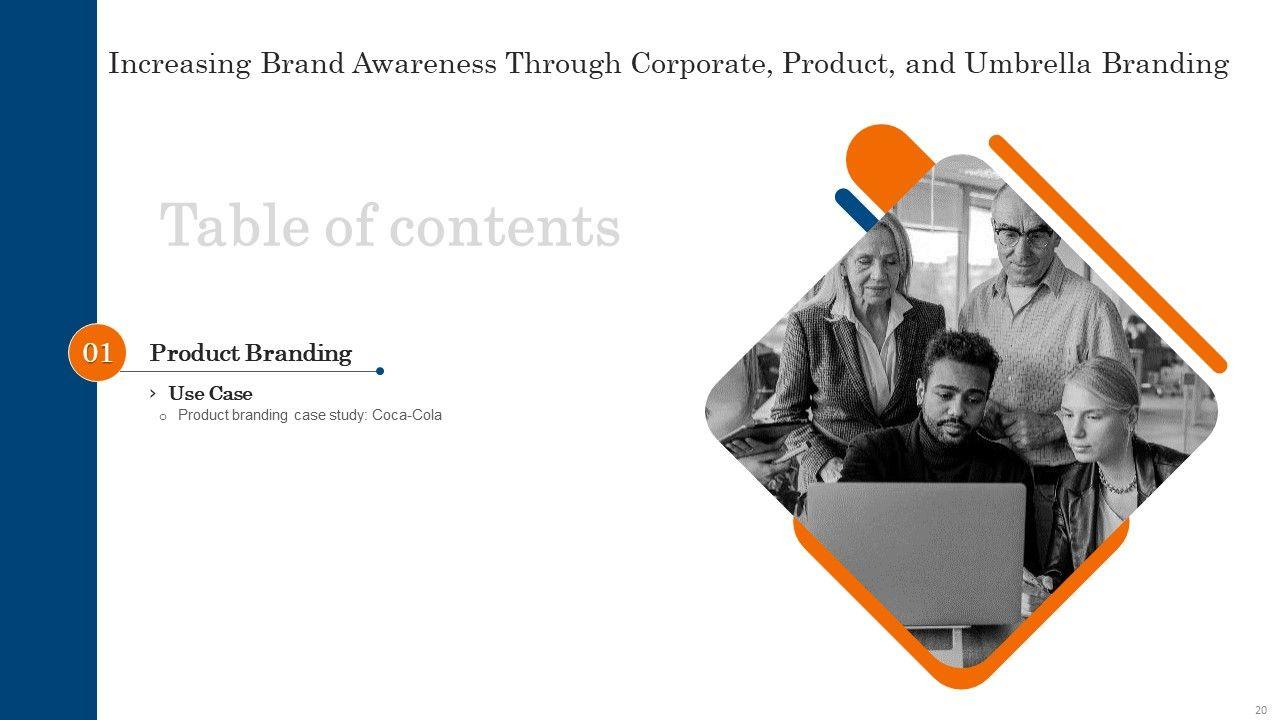 Increasing Brand Awareness Through Corporate, Product, and Umbrella Branding

Table of contents

01 Product Branding

› Use Case

o Product branding case study: Coca-Cola

20